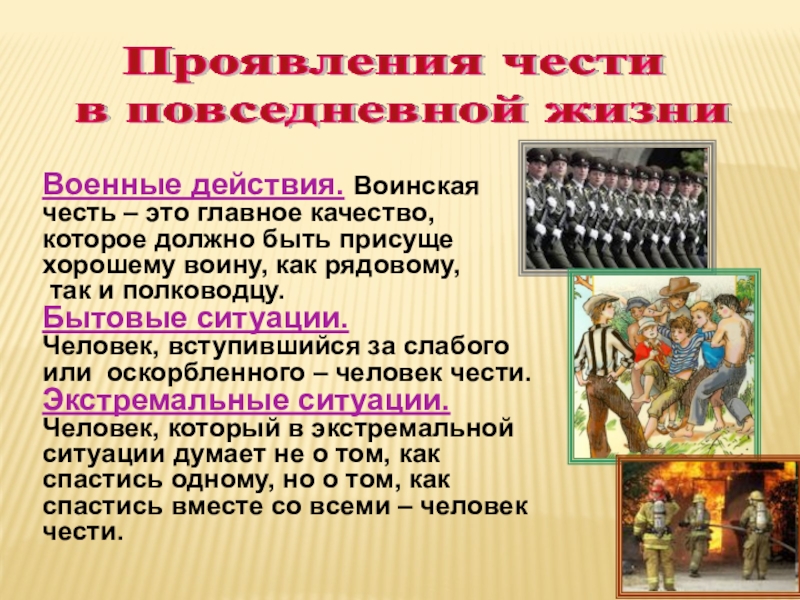 Проявления чести в повседневной жизни

Военные действия. Воинская честь – это главное качество, которое должно быть присуще хорошему воину, как рядовому, так и полководцу.

Бытовые ситуации.
Человек, вступившийся за слабого или оскорбленного – человек чести.

Экстремальные ситуации.
Человек, который в экстремальной ситуации думает не о том, как спастись одному, но о том, как спастись вместе со всеми – человек чести.